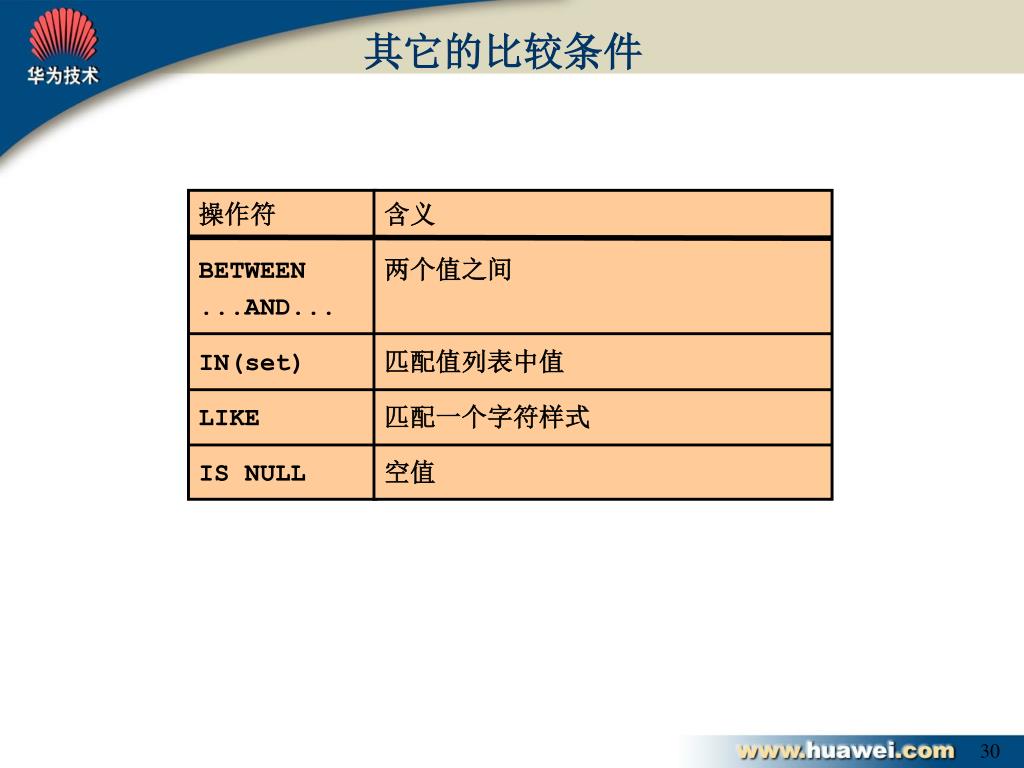 华为技术

其它的比较条件

| 操作符 | 含义 |
|---|---|
| BETWEEN ...AND... | 两个值之间 |
| IN(set) | 匹配值列表中值 |
| LIKE | 匹配一个字符样式 |
| IS NULL | 空值 |

www.huawei.com 30